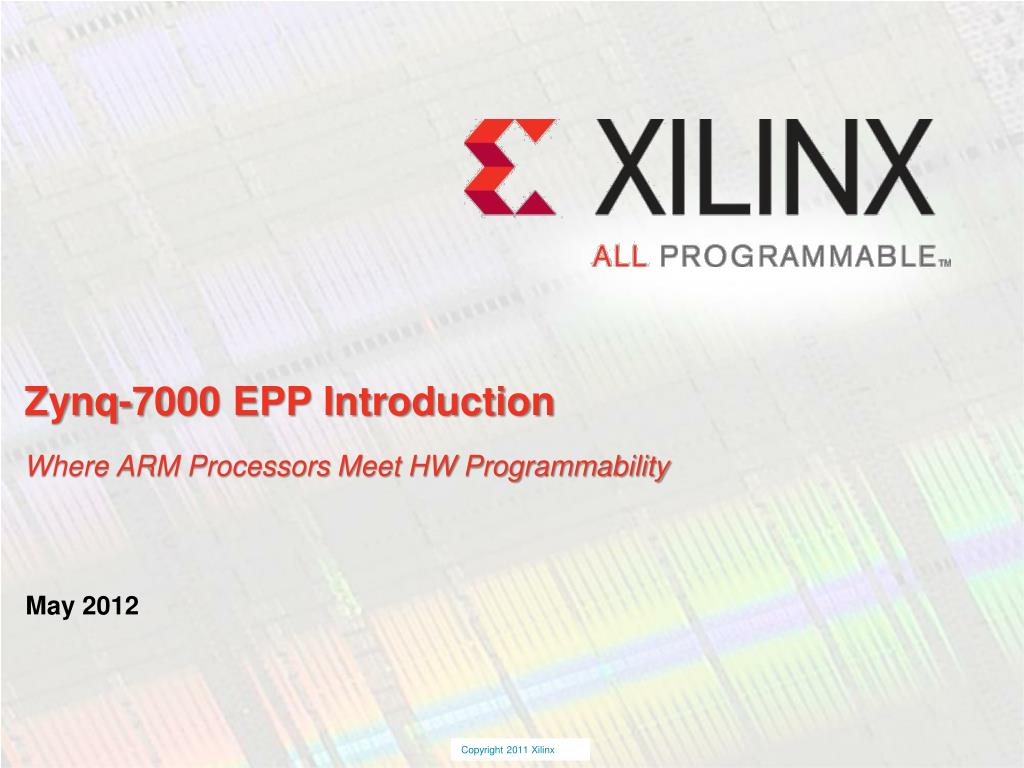 XILINX

ALL PROGRAMMABLE™

Zynq-7000 EPP Introduction

Where ARM Processors Meet HW Programmability

May 2012

Copyright 2011 Xilinx